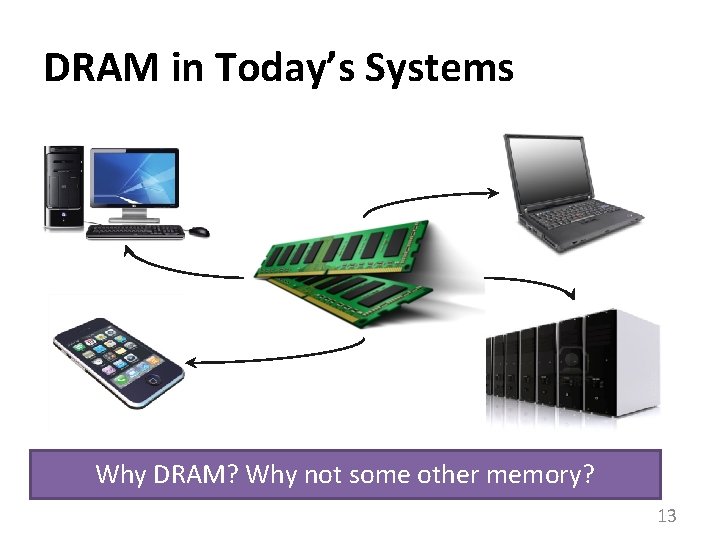 DRAM in Today's Systems

Why DRAM? Why not some other memory?

13